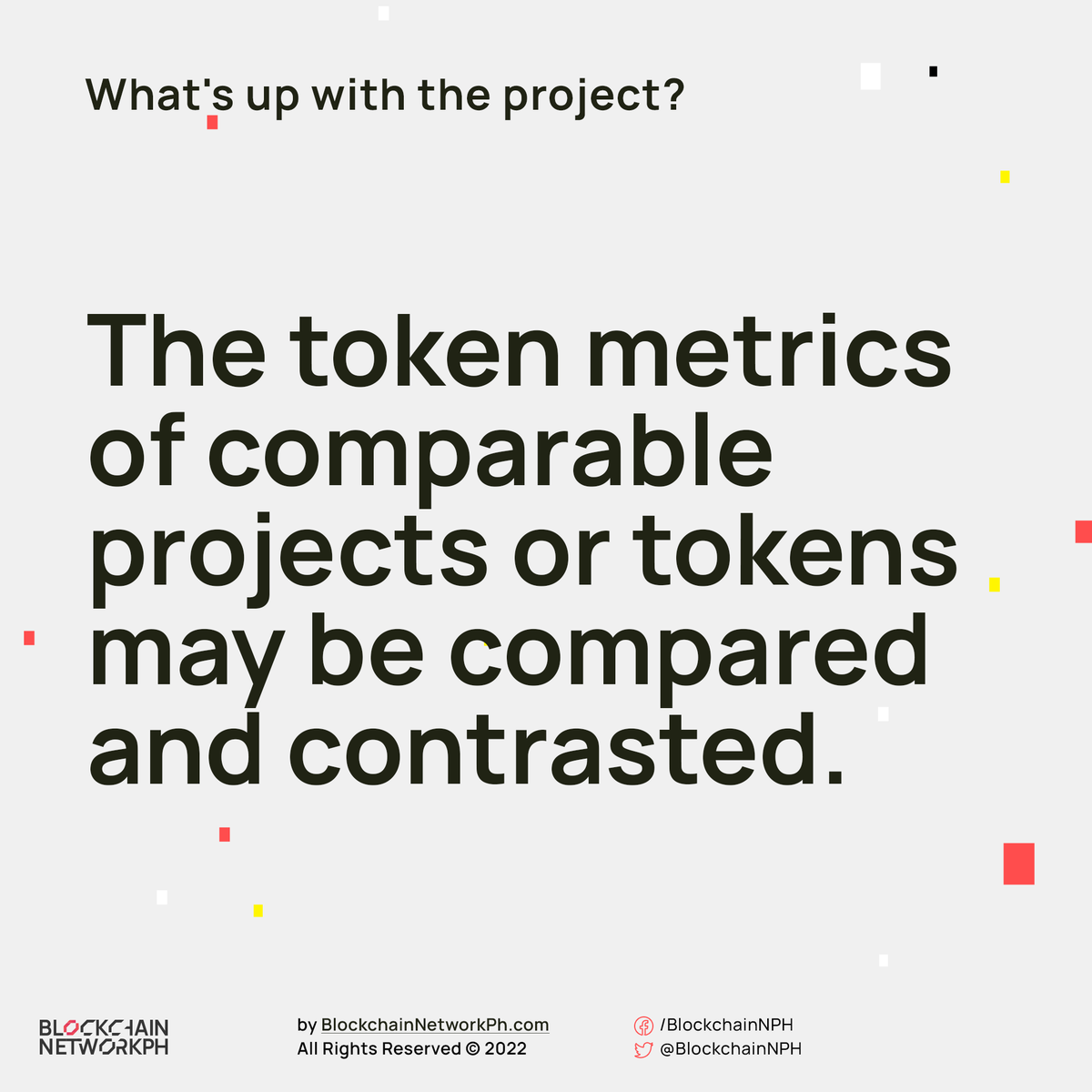 What's up with the project?

The token metrics of comparable projects or tokens may be compared and contrasted.

BLOCKCHAIN NETWORKPH

by BlockchainNetworkPh.com
All Rights Reserved © 2022

/BlockchainNPH
@BlockchainNPH